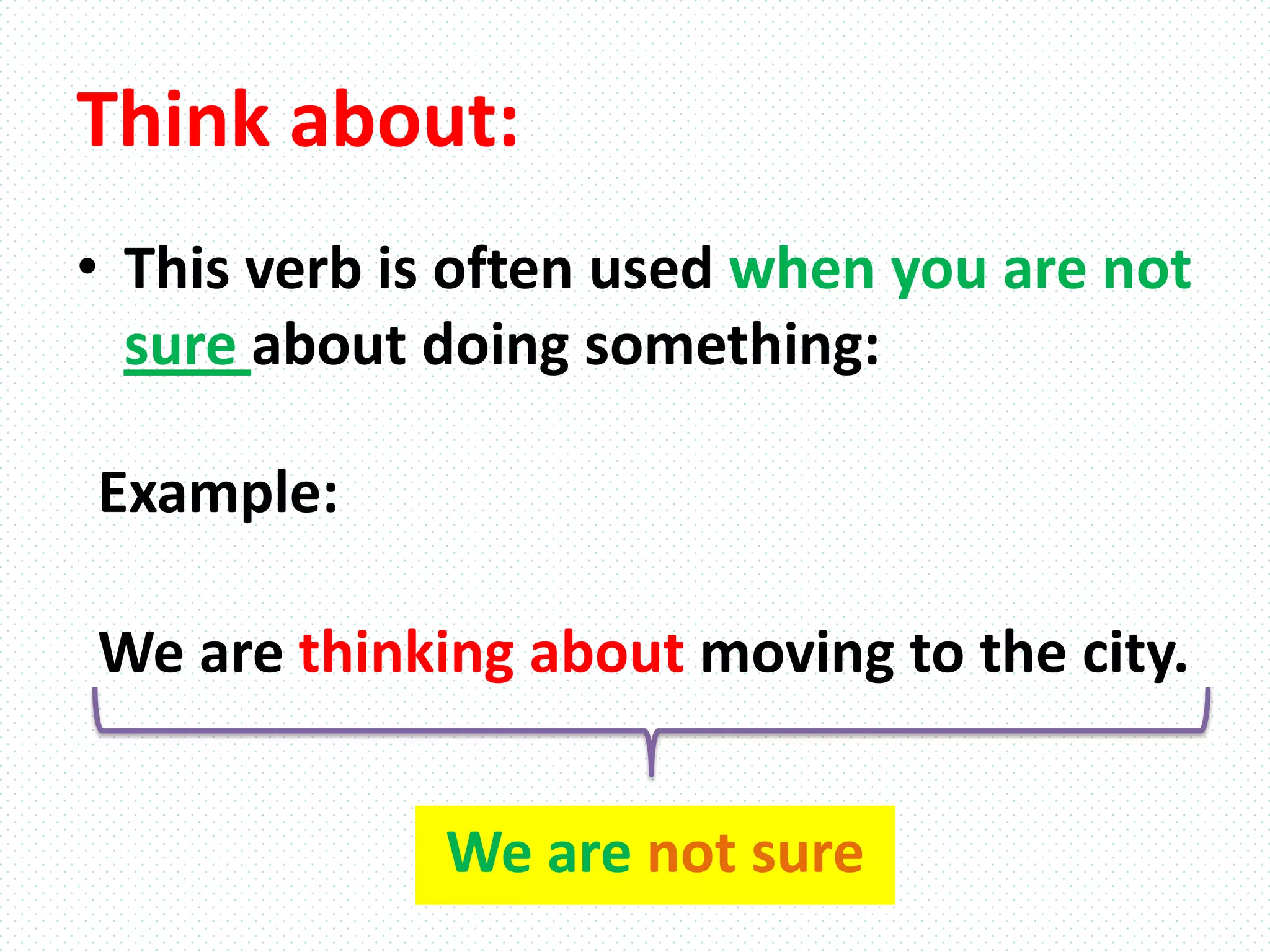 Think about:

• This verb is often used when you are not sure about doing something:

Example:

We are thinking about moving to the city.

We are not sure